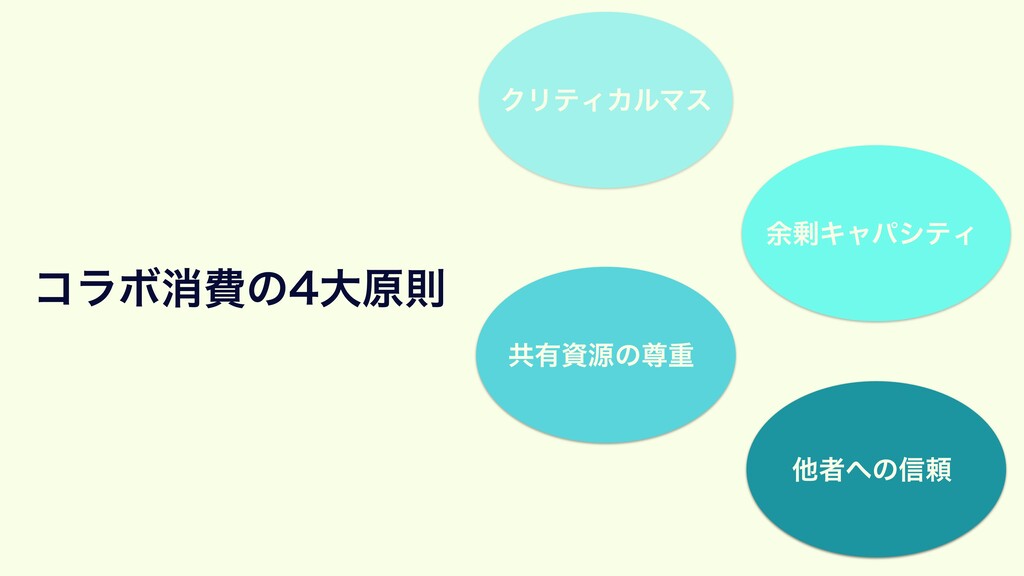 コラボ消費の4大原則

クリティカルマス

余剰キャパシティ

共有資源の尊重

他者への信頼